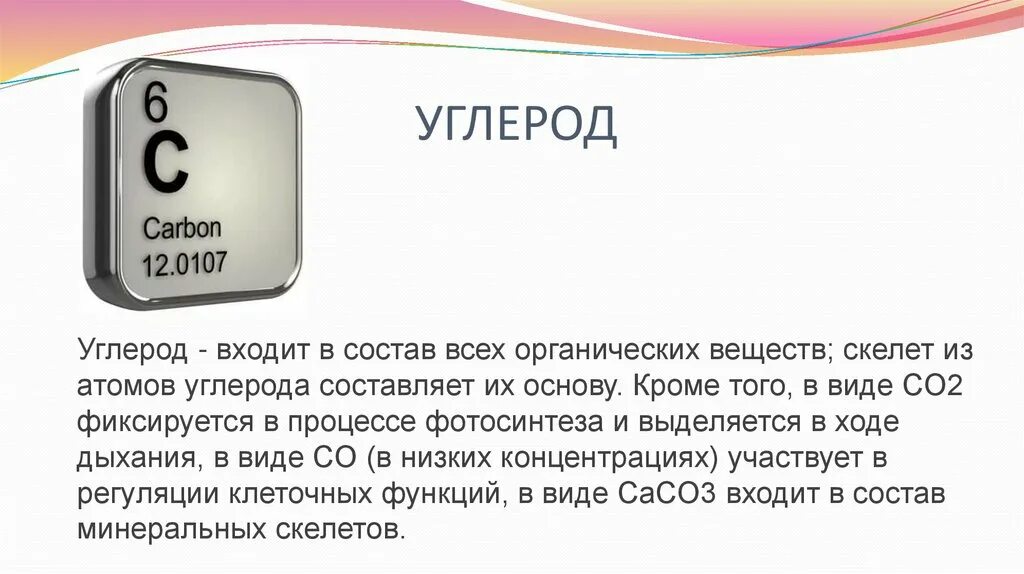 6
C
Carbon
12.0107

УГЛЕРОД

Углерод - входит в состав всех органических веществ; скелет из атомов углерода составляет их основу. Кроме того, в виде CO2 фиксируется в процессе фотосинтеза и выделяется в ходе дыхания, в виде CO (в низких концентрациях) участвует в регуляции клеточных функций, в виде CaCO3 входит в состав минеральных скелетов.